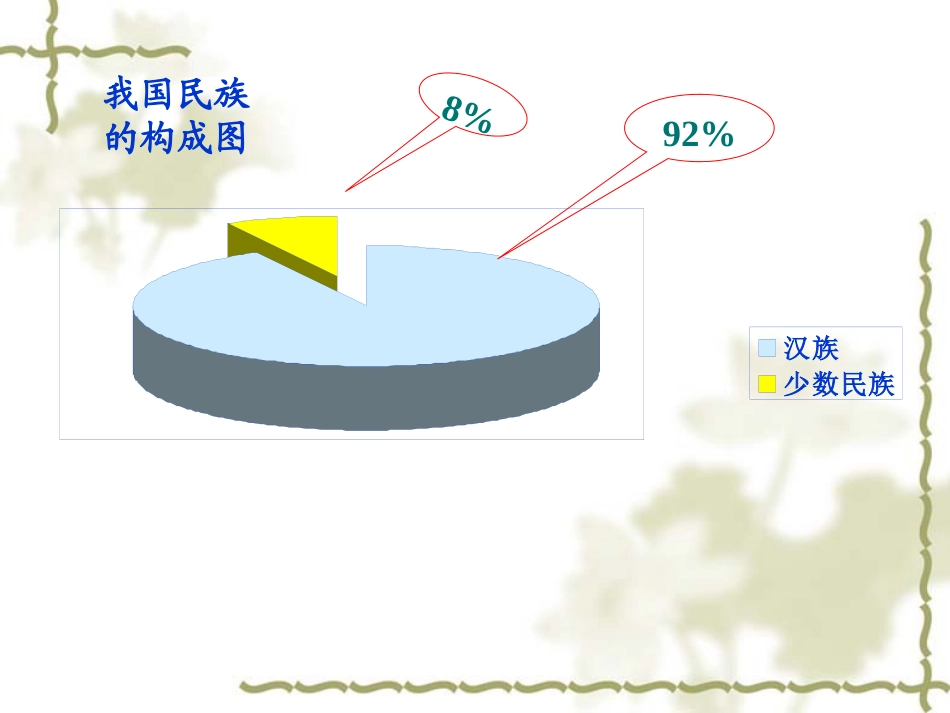 我国民族的构成图

8%

92%

汉族
少数民族